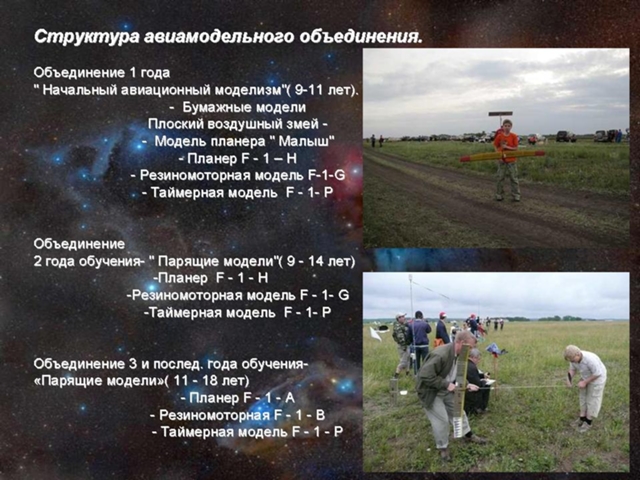 Структура авиамодельного объединения.

Объединение 1 года
" Начальный авиационный моделизм"( 9-11 лет).
- Бумажные модели
Плоский воздушный змей -
- Модель планера " Малыш"
- Планер F - 1 – H
- Резиномоторная модель F-1-G
- Таймерная модель F - 1- P

Объединение
2 года обучения- " Парящие модели"( 9 - 14 лет)
-Планер F - 1 - H
-Резиномоторная модель F - 1- G
-Таймерная модель F - 1- P

Объединение 3 и послед. года обучения-
«Парящие модели»( 11 - 18 лет)
- Планер F - 1 - A
- Резиномоторная F - 1 - B
- Таймерная модель F - 1 - P